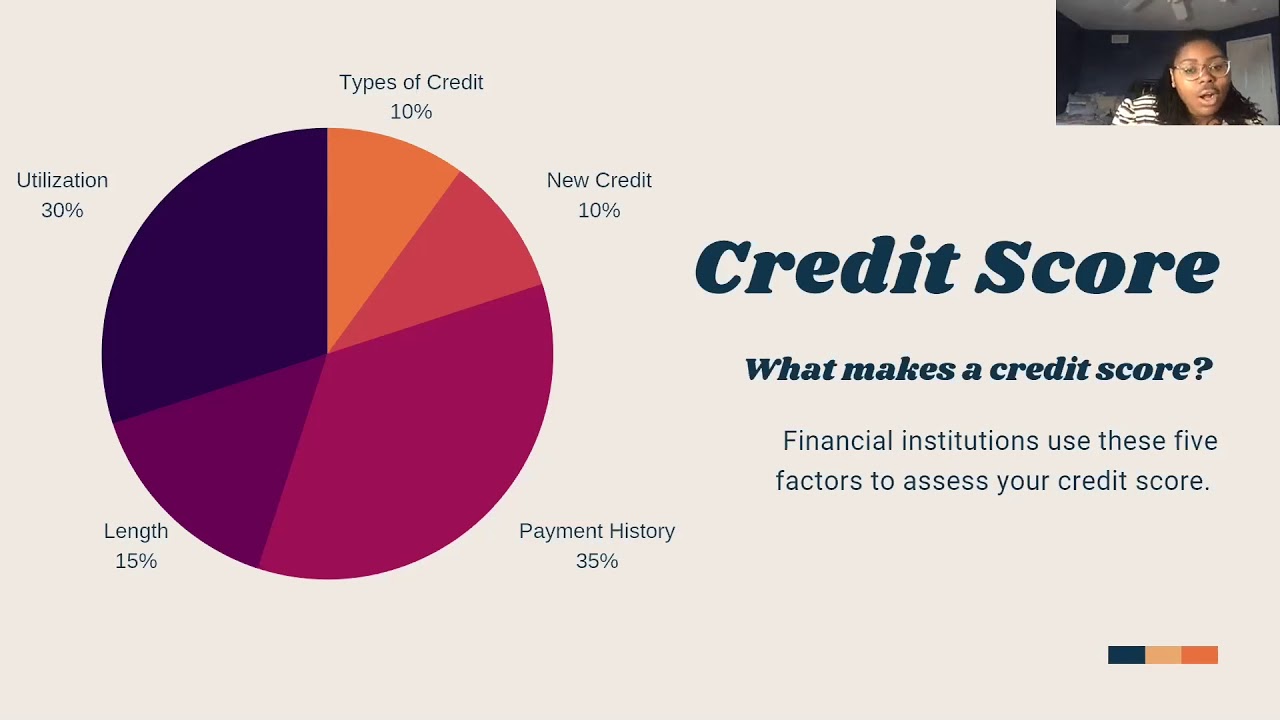 Types of Credit
10%

New Credit
10%

Utilization
30%

Length
15%

Payment History
35%

Credit Score

What makes a credit score?

Financial institutions use these five factors to assess your credit score.